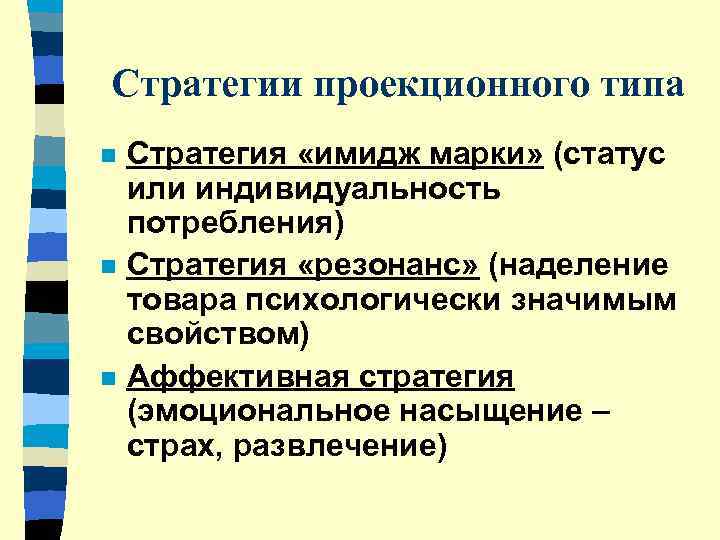 Стратегии проекционного типа

Стратегия «имидж марки» (статус или индивидуальность потребления)

Стратегия «резонанс» (наделение товара психологически значимым свойством)

Аффективная стратегия (эмоциональное насыщение – страх, развлечение)